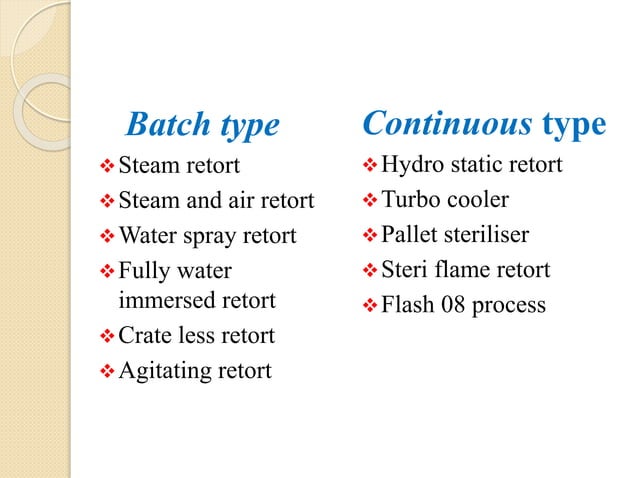 Batch type

❖ Steam retort
❖ Steam and air retort
❖ Water spray retort
❖ Fully water immersed retort
❖ Crate less retort
❖ Agitating retort

Continuous type

❖ Hydro static retort
❖ Turbo cooler
❖ Pallet steriliser
❖ Steri flame retort
❖ Flash 08 process